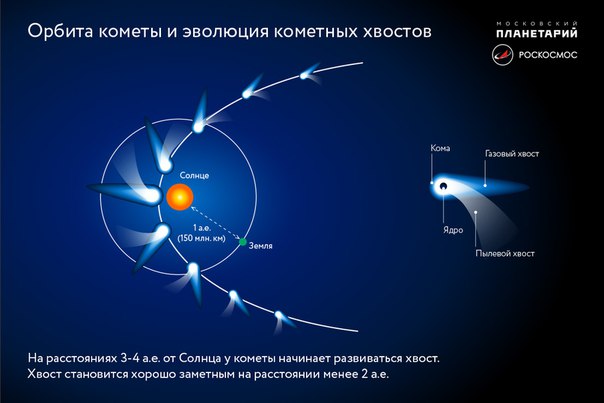 Орбита кометы и эволюция кометных хвостов

МОСКОВСКИЙ
ПЛАНЕТАРИЙ

РОСКОСМОС

Солнце

1 а.е.
(150 млн. км)

Земля

Кома

Газовый хвост

Ядро

Пылевой хвост

На расстояниях 3-4 а.е. от Солнца у кометы начинает развиваться хвост.
Хвост становится хорошо заметным на расстоянии менее 2 а.е.